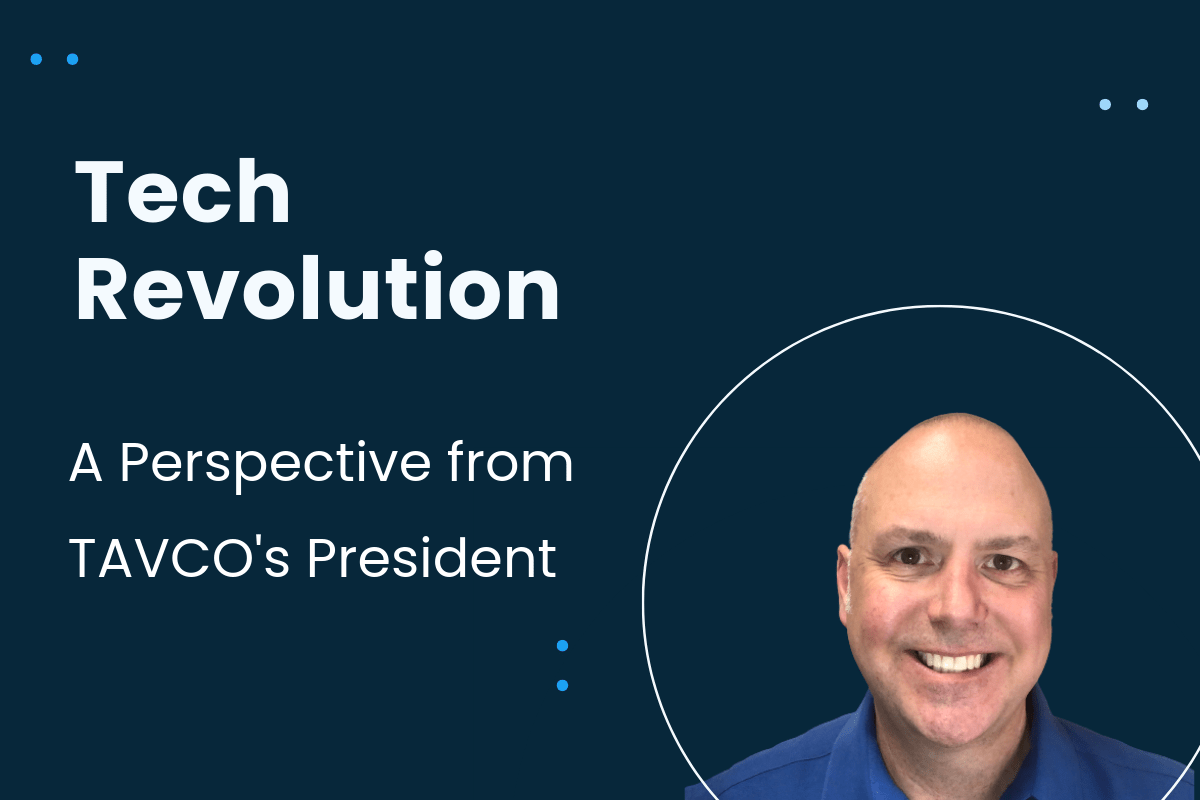 Tech
Revolution

A Perspective from
TAVCO's President